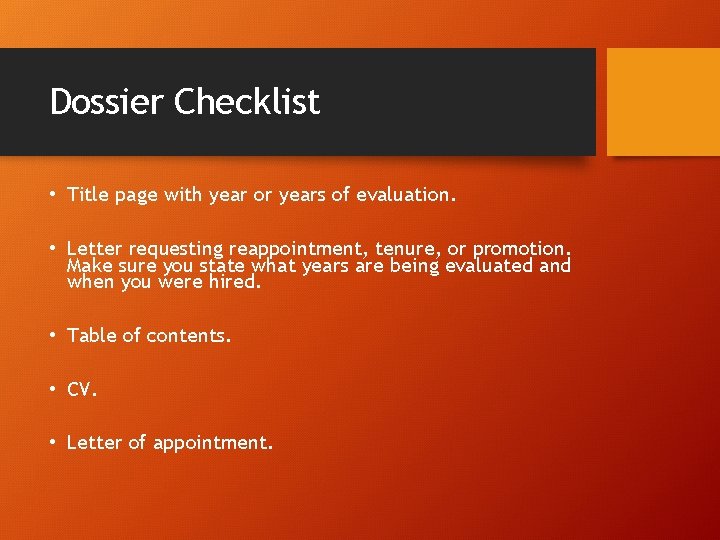 Dossier Checklist

• Title page with year or years of evaluation.

• Letter requesting reappointment, tenure, or promotion. Make sure you state what years are being evaluated and when you were hired.

• Table of contents.

• CV.

• Letter of appointment.